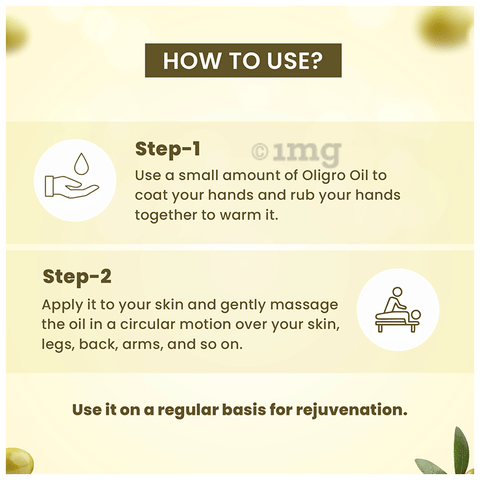 HOW TO USE?

Step-1

©1mg

Use a small amount of Oligro Oil to coat your hands and rub your hands together to warm it.

Step-2

Apply it to your skin and gently massage the oil in a circular motion over your skin, legs, back, arms, and so on.

Use it on a regular basis for rejuvenation.